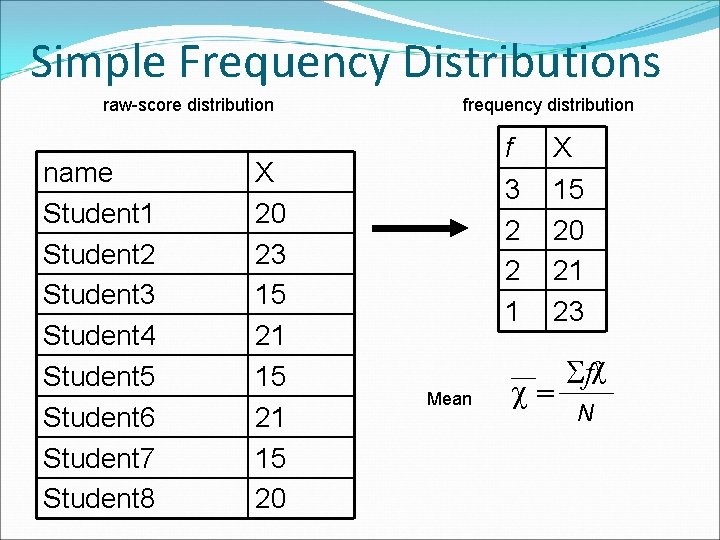 Simple Frequency Distributions

raw-score distribution

| name | X |
|---|---|
| Student1 | 20 |
| Student2 | 23 |
| Student3 | 15 |
| Student4 | 21 |
| Student5 | 15 |
| Student6 | 21 |
| Student7 | 15 |
| Student8 | 20 |

frequency distribution

| f | X |
|---|---|
| 3 | 15 |
| 2 | 20 |
| 2 | 21 |
| 1 | 23 |

Mean $\overline{\chi} = \frac{\Sigma f \chi}{N}$